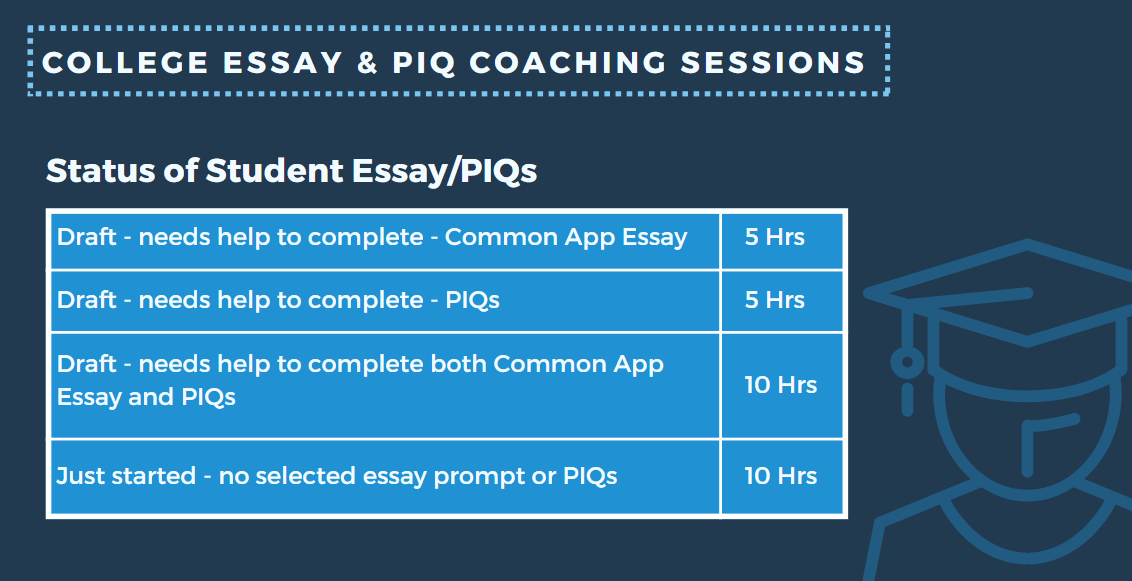 COLLEGE ESSAY & PIQ COACHING SESSIONS

Status of Student Essay/PIQs

| | |
|---|---|
| Draft - needs help to complete - Common App Essay | 5 Hrs |
| Draft - needs help to complete - PIQs | 5 Hrs |
| Draft - needs help to complete both Common App Essay and PIQs | 10 Hrs |
| Just started - no selected essay prompt or PIQs | 10 Hrs |